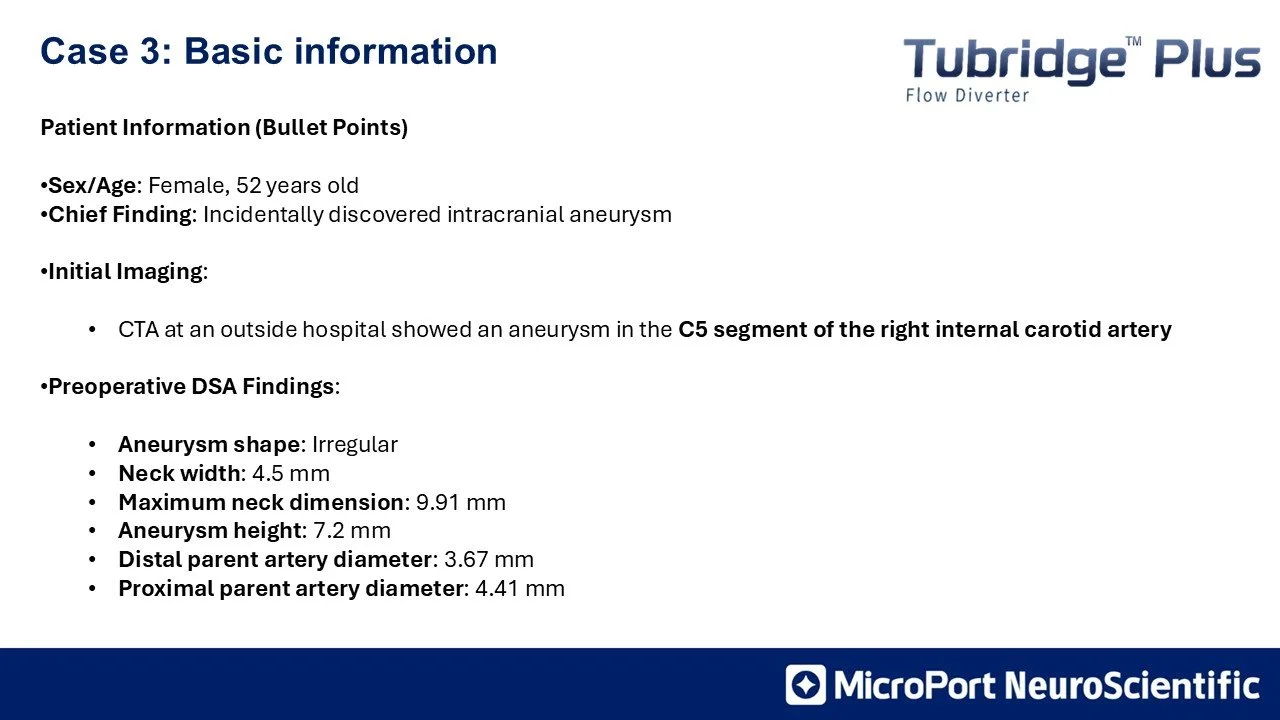 Case 3: Basic information

Tubridge™ Plus
Flow Diverter

Patient Information (Bullet Points)

•Sex/Age: Female, 52 years old
•Chief Finding: Incidentally discovered intracranial aneurysm

•Initial Imaging:

• CTA at an outside hospital showed an aneurysm in the C5 segment of the right internal carotid artery

•Preoperative DSA Findings:

• Aneurysm shape: Irregular
• Neck width: 4.5 mm
• Maximum neck dimension: 9.91 mm
• Aneurysm height: 7.2 mm
• Distal parent artery diameter: 3.67 mm
• Proximal parent artery diameter: 4.41 mm

MicroPort NeuroScientific